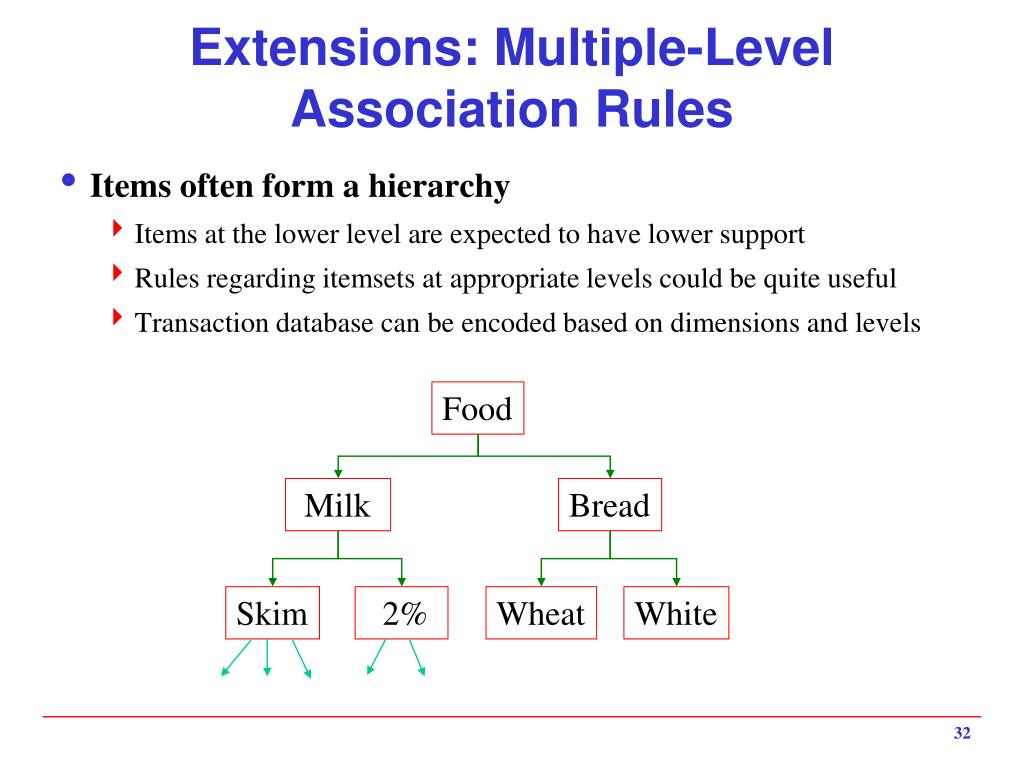 Extensions: Multiple-Level Association Rules

• Items often form a hierarchy
  ‣ Items at the lower level are expected to have lower support
  ‣ Rules regarding itemsets at appropriate levels could be quite useful
  ‣ Transaction database can be encoded based on dimensions and levels

Food

Milk

Bread

Skim

2%

Wheat

White

32